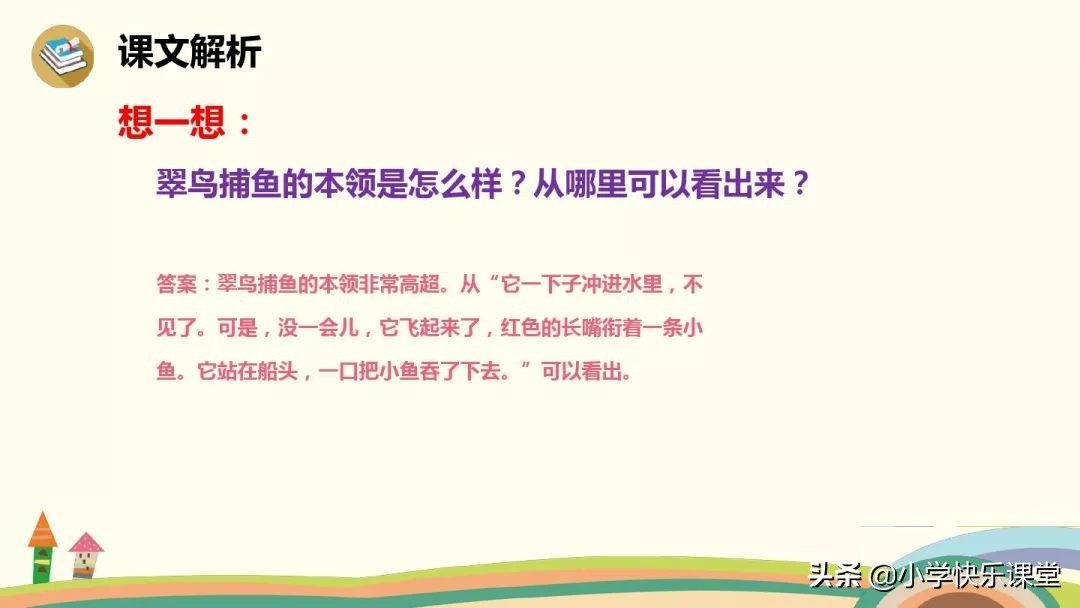 课文解析

想一想：

翠鸟捕鱼的本领是怎么样？从哪里可以看出来？

答案：翠鸟捕鱼的本领非常高超。从“它一下子冲进水里，不见了。可是，没一会儿，它飞起来了，红色的长嘴衔着一条小鱼。它站在船头，一口把小鱼吞了下去。”可以看出。

头条 @小学快乐课堂